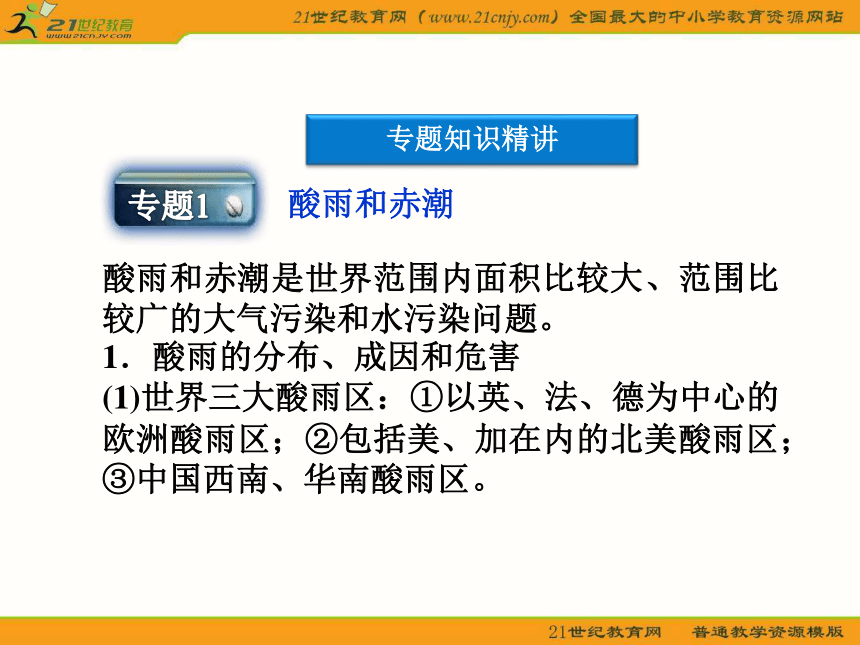 21世纪教育
www.21cnjy.com
21世纪教育网（www.21cnjy.com）全国最大的中小学教育资源网站

专题知识精讲

专题1

酸雨和赤潮

酸雨和赤潮是世界范围内面积比较大、范围比较广的大气污染和水污染问题。

1．酸雨的分布、成因和危害

(1)世界三大酸雨区：①以英、法、德为中心的欧洲酸雨区；②包括美、加在内的北美酸雨区；③中国西南、华南酸雨区。

21世纪教育网　普通教学资源模版